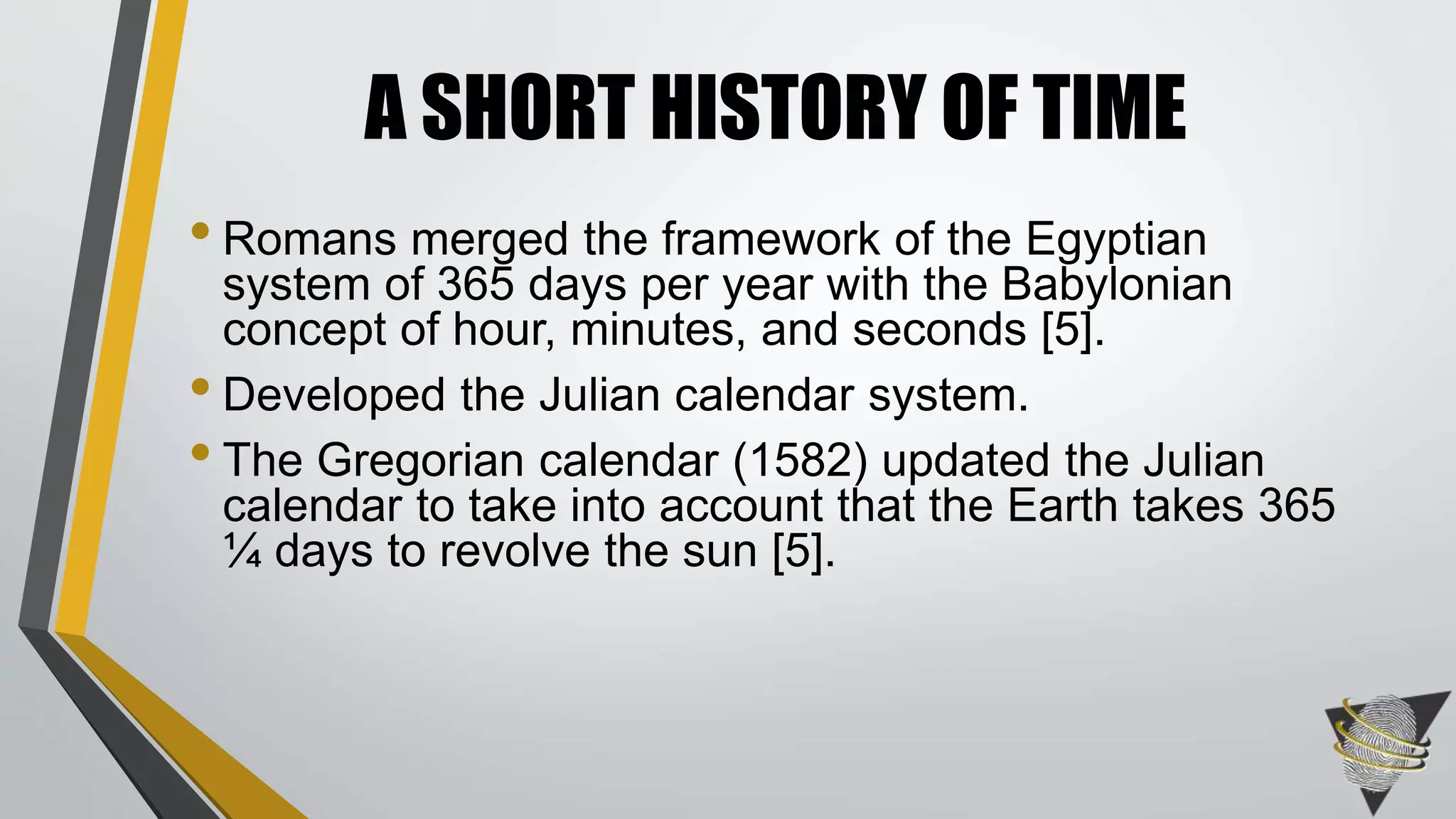 A SHORT HISTORY OF TIME

• Romans merged the framework of the Egyptian system of 365 days per year with the Babylonian concept of hour, minutes, and seconds [5].

• Developed the Julian calendar system.

• The Gregorian calendar (1582) updated the Julian calendar to take into account that the Earth takes 365 ¼ days to revolve the sun [5].